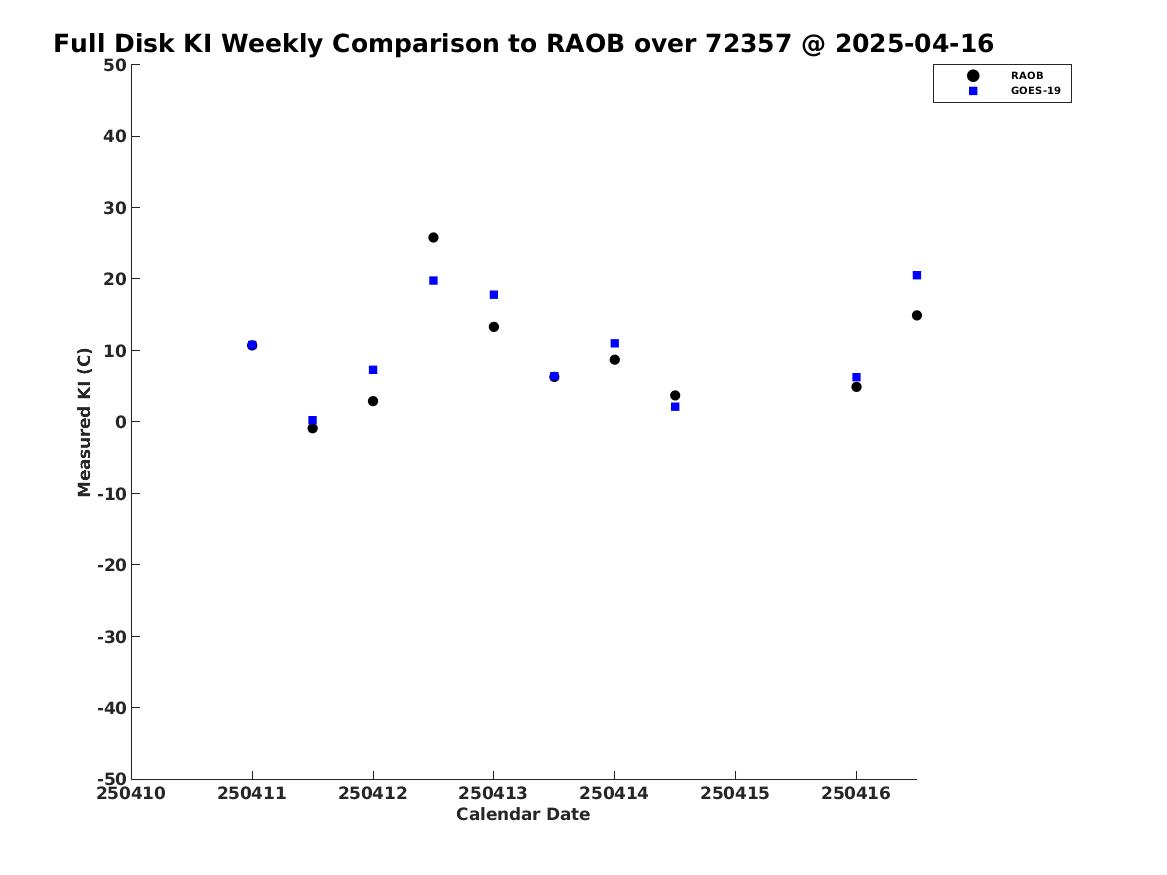 Full Disk KI Weekly Comparison to RAOB over 72357 @ 2025-04-16

RAOB
GOES-19

Measured KI (C)

50
40
30
20
10
0
-10
-20
-30
-40
-50

250410 250411 250412 250413 250414 250415 250416

Calendar Date